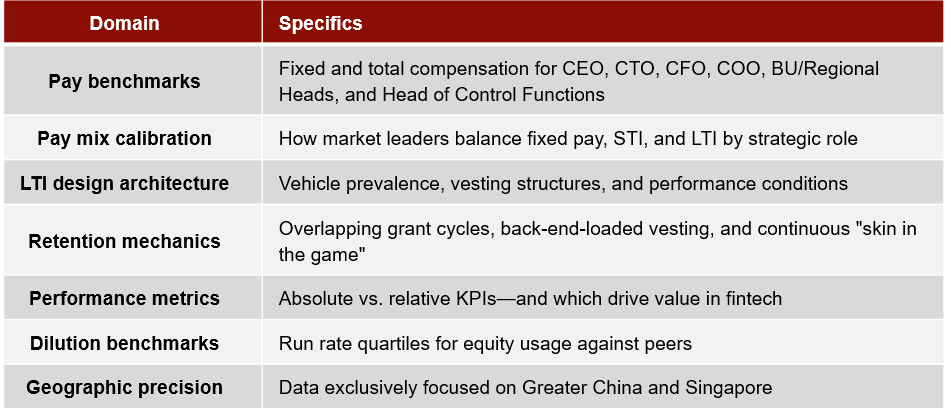 | Domain | Specifics |
|---|---|
| Pay benchmarks | Fixed and total compensation for CEO, CTO, CFO, COO, BU/Regional Heads, and Head of Control Functions |
| Pay mix calibration | How market leaders balance fixed pay, STI, and LTI by strategic role |
| LTI design architecture | Vehicle prevalence, vesting structures, and performance conditions |
| Retention mechanics | Overlapping grant cycles, back-end-loaded vesting, and continuous "skin in the game" |
| Performance metrics | Absolute vs. relative KPIs—and which drive value in fintech |
| Dilution benchmarks | Run rate quartiles for equity usage against peers |
| Geographic precision | Data exclusively focused on Greater China and Singapore |